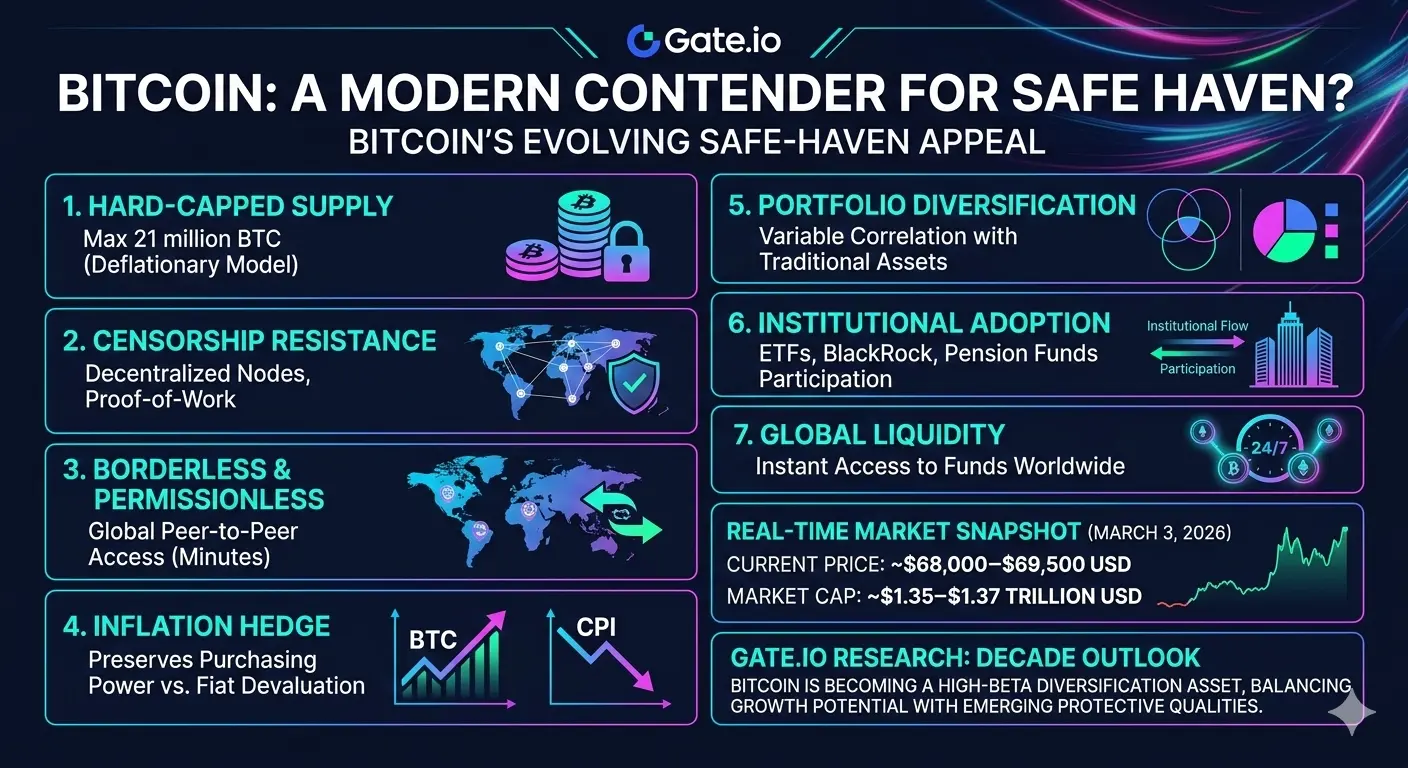 Gate.io

BITCOIN: A MODERN CONTENDER FOR SAFE HAVEN?

BITCOIN'S EVOLVING SAFE-HAVEN APPEAL

1. HARD-CAPPED SUPPLY
Max 21 million BTC (Deflationary Model)

2. CENSORSHIP RESISTANCE
Decentralized Nodes, Proof-of-Work

3. BORDERLESS & PERMISSIONLESS
Global Peer-to-Peer Access (Minutes)

4. INFLATION HEDGE
Preserves Purchasing Power vs. Fiat Devaluation

BTC

CPI

5. PORTFOLIO DIVERSIFICATION
Variable Correlation with Traditional Assets

6. INSTITUTIONAL ADOPTION
ETFs, BlackRock, Pension Funds Participation

Institutional Flow

Participation

7. GLOBAL LIQUIDITY
Instant Access to Funds Worldwide

24/7

REAL-TIME MARKET SNAPSHOT (MARCH 3, 2026)
CURRENT PRICE: ~$68,000–$69,500 USD
MARKET CAP: ~$1.35–$1.37 TRILLION USD

GATE.IO RESEARCH: DECADE OUTLOOK
BITCOIN IS BECOMING A HIGH-BETA DIVERSIFICATION ASSET, BALANCING GROWTH POTENTIAL WITH EMERGING PROTECTIVE QUALITIES.